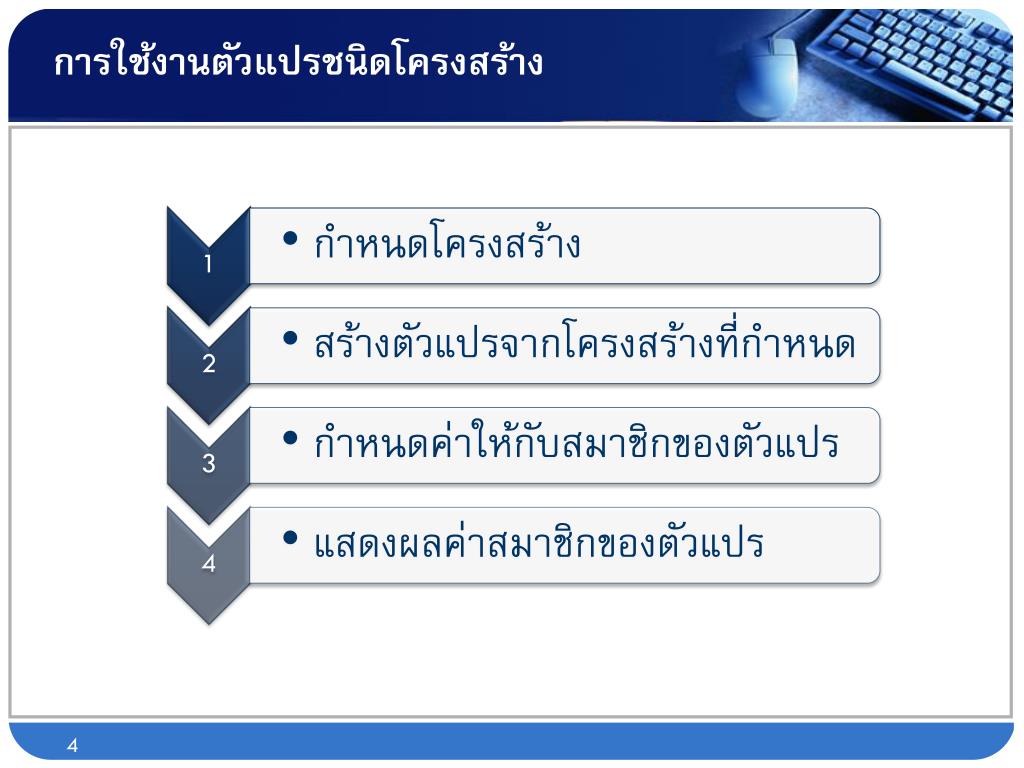 การใช้งานตัวแปรชนิดโครงสร้าง

1
• กำหนดโครงสร้าง

2
• สร้างตัวแปรจากโครงสร้างที่กำหนด

3
• กำหนดค่าให้กับสมาชิกของตัวแปร

4
• แสดงผลค่าสมาชิกของตัวแปร

4